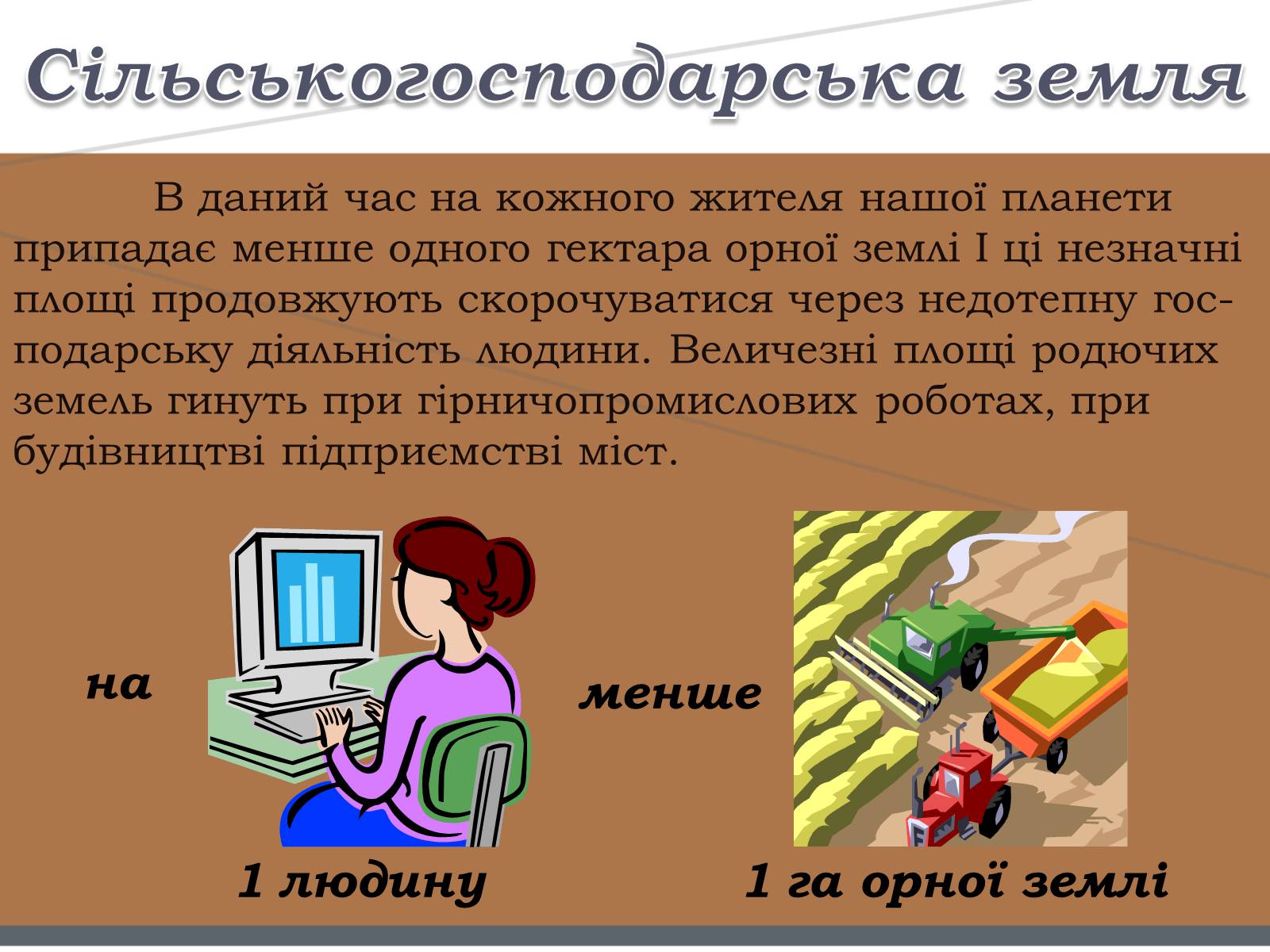 Сільськогосподарська земля

В даний час на кожного жителя нашої планети припадає менше одного гектара орної землі І ці незначні площі продовжують скорочуватися через недотепну господарську діяльність людини. Величезні площі родючих земель гинуть при гірничопромислових роботах, при будівництві підприємстві міст.

на

менше

1 людину

1 га орної землі